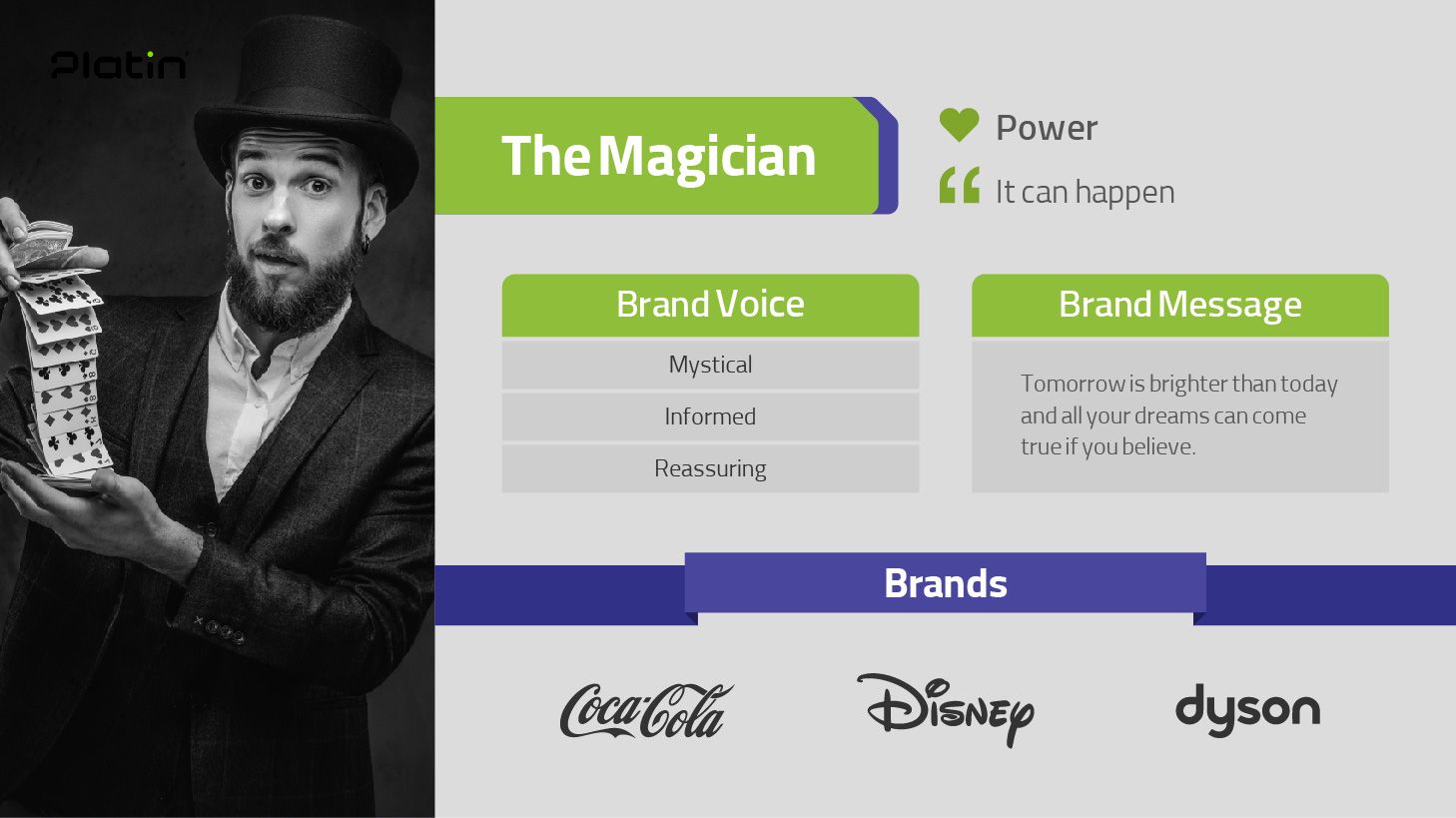 Platin

The Magician

Power

It can happen

Brand Voice

Mystical

Informed

Reassuring

Brand Message

Tomorrow is brighter than today and all your dreams can come true if you believe.

Brands

Coca-Cola

Disney

dyson